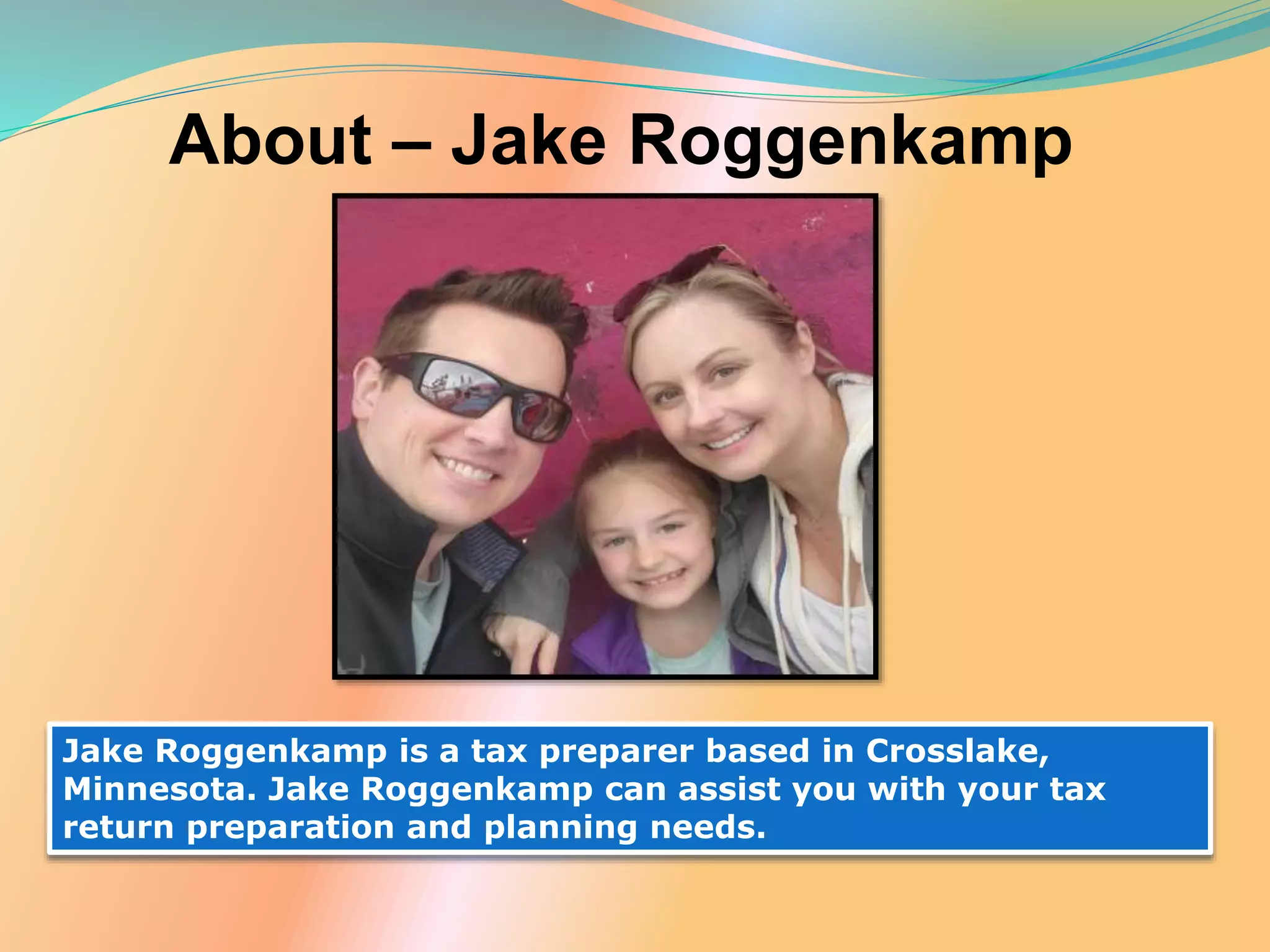 About – Jake Roggenkamp

Jake Roggenkamp is a tax preparer based in Crosslake, Minnesota. Jake Roggenkamp can assist you with your tax return preparation and planning needs.